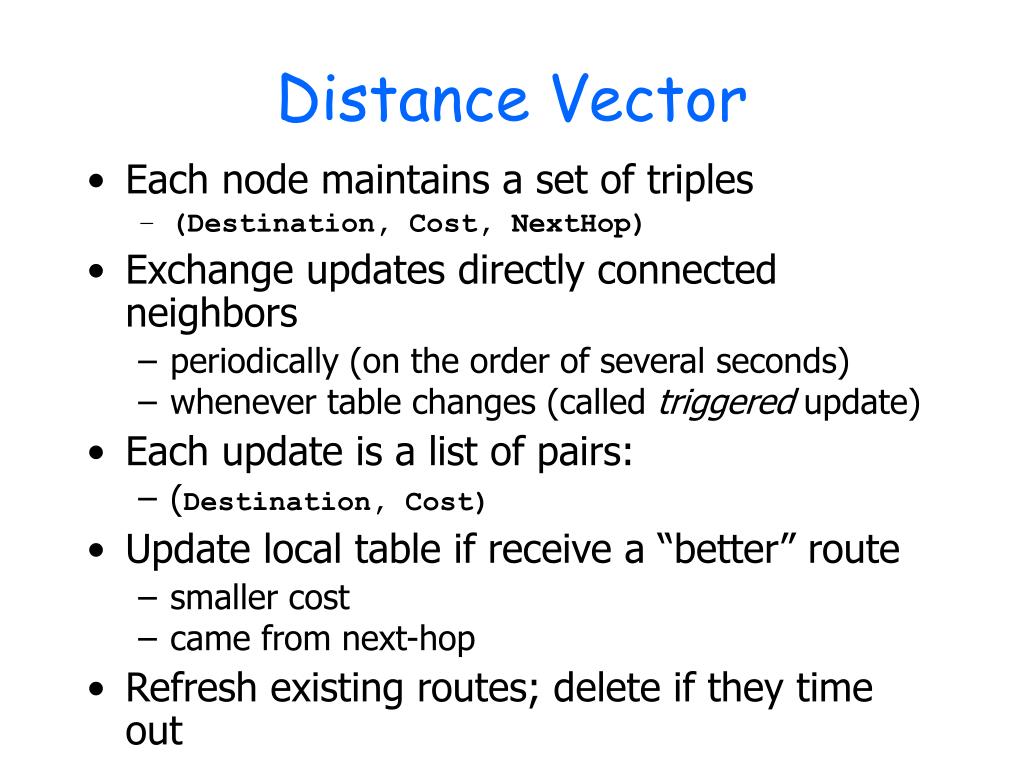 Distance Vector

• Each node maintains a set of triples
  – (Destination, Cost, NextHop)
• Exchange updates directly connected neighbors
  – periodically (on the order of several seconds)
  – whenever table changes (called triggered update)
• Each update is a list of pairs:
  – (Destination, Cost)
• Update local table if receive a “better” route
  – smaller cost
  – came from next-hop
• Refresh existing routes; delete if they time out